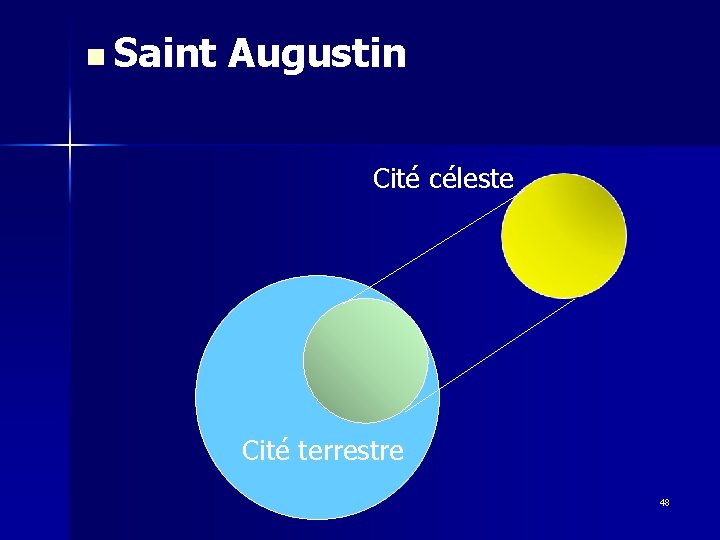 Saint Augustin

Cité céleste

Cité terrestre

48